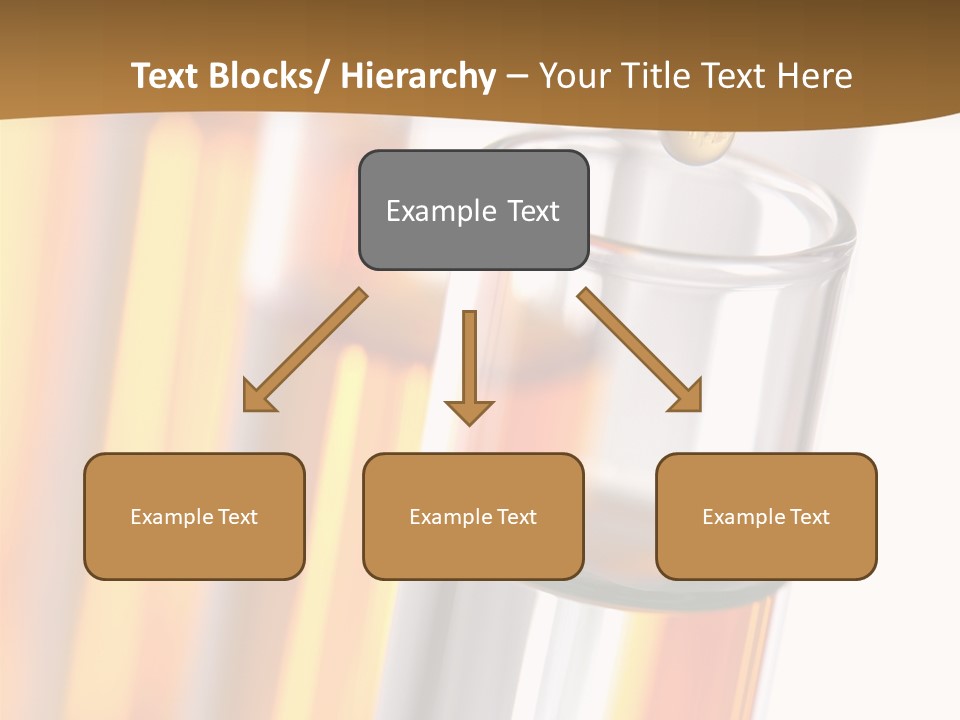 Text Blocks/ Hierarchy – Your Title Text Here

Example Text

Example Text

Example Text

Example Text